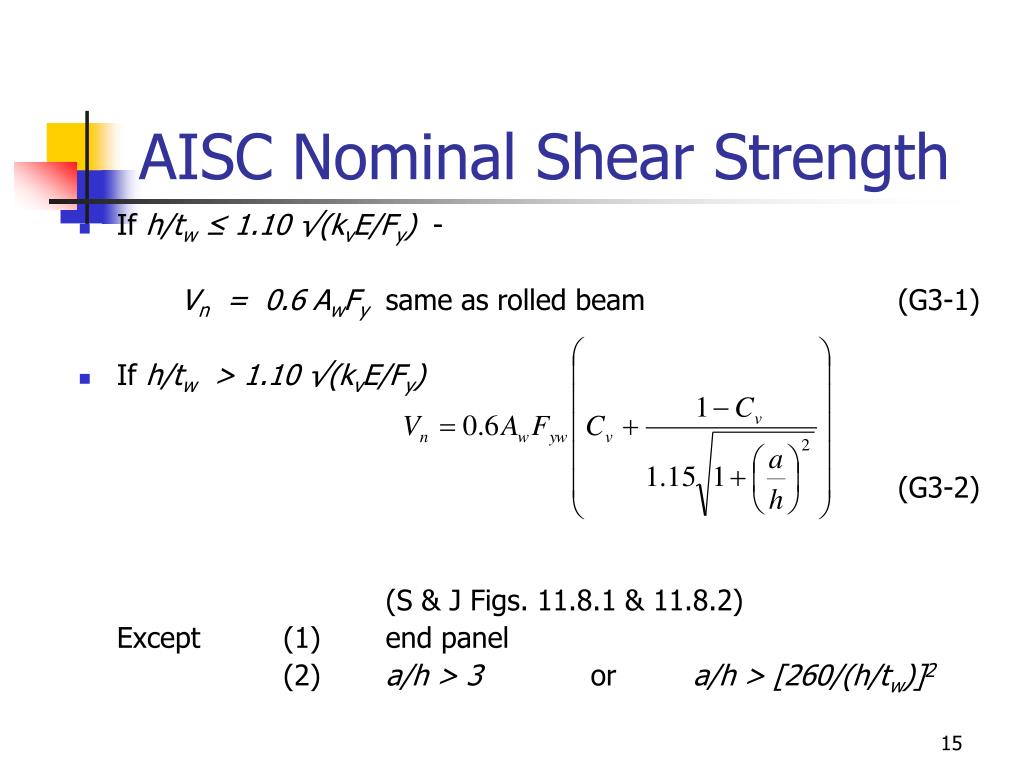 AISC Nominal Shear Strength

If $h/t_w \leq 1.10 \sqrt{(k_v E/F_y)}$ -

$V_n = 0.6 A_w F_y$ same as rolled beam (G3-1)

If $h/t_w > 1.10 \sqrt{(k_v E/F_y)}$

$V_n = 0.6 A_w F_{yw} \left( C_v + \frac{1 - C_v}{1.15\sqrt{1 + \left(\frac{a}{h}\right)^2}} \right)$ (G3-2)

(S & J Figs. 11.8.1 & 11.8.2)

Except (1) end panel

(2) $a/h > 3$ or $a/h > [260/(h/t_w)]^2$

15